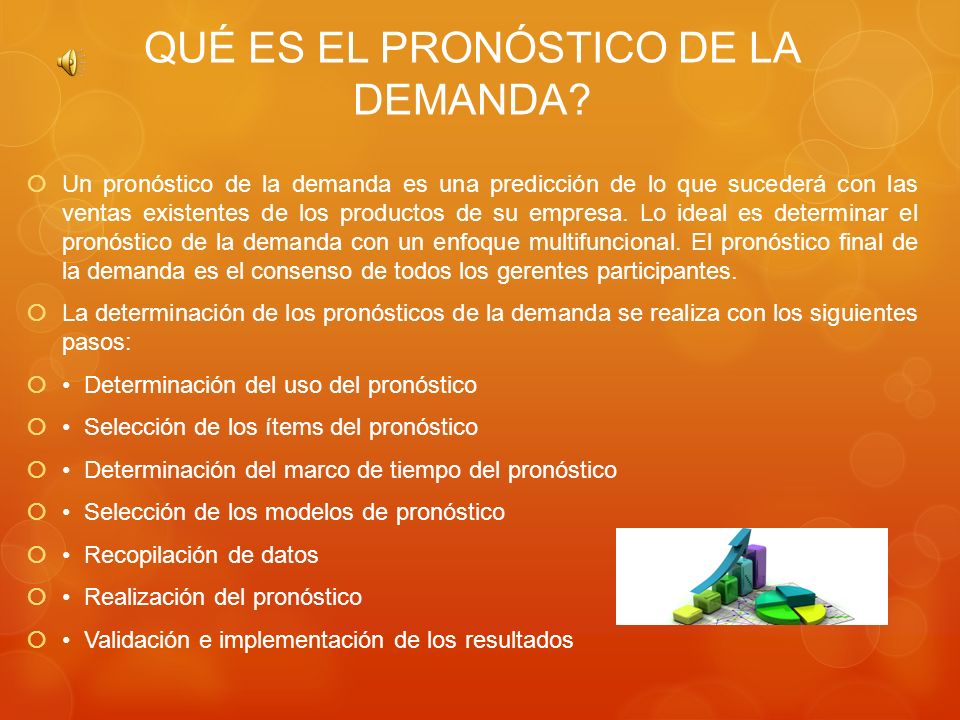 QUÉ ES EL PRONÓSTICO DE LA DEMANDA?

Un pronóstico de la demanda es una predicción de lo que sucederá con las ventas existentes de los productos de su empresa. Lo ideal es determinar el pronóstico de la demanda con un enfoque multifuncional. El pronóstico final de la demanda es el consenso de todos los gerentes participantes.

La determinación de los pronósticos de la demanda se realiza con los siguientes pasos:

• Determinación del uso del pronóstico

• Selección de los ítems del pronóstico

• Determinación del marco de tiempo del pronóstico

• Selección de los modelos de pronóstico

• Recopilación de datos

• Realización del pronóstico

• Validación e implementación de los resultados